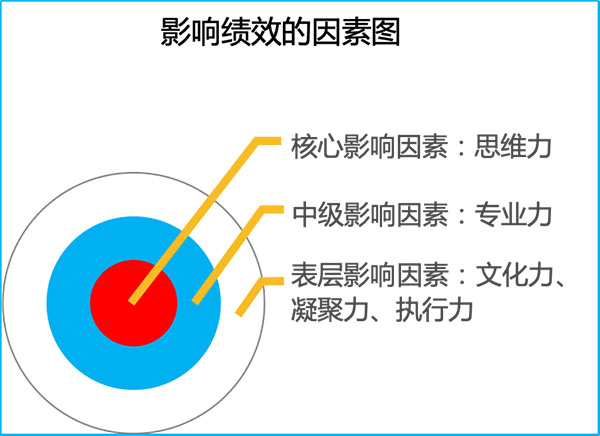 影响绩效的因素图

核心影响因素：思维力

中级影响因素：专业力

表层影响因素：文化力、凝聚力、执行力